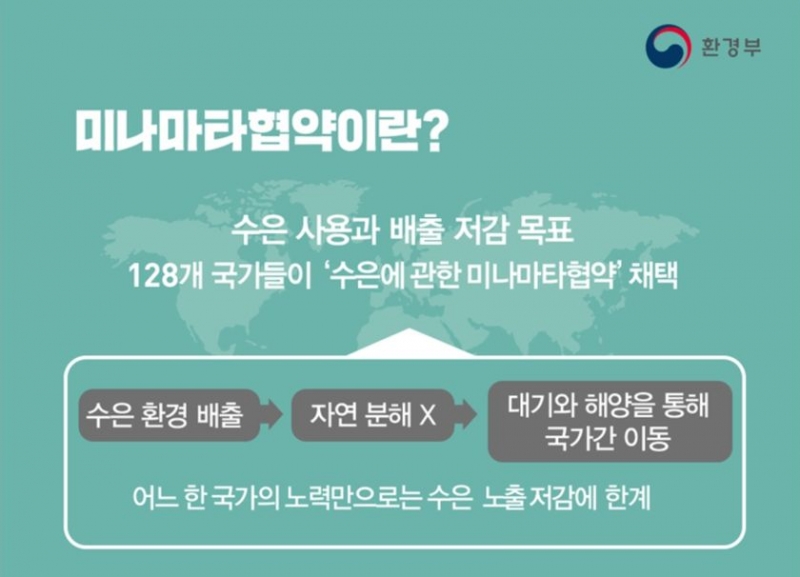 환경부

미나마타협약이란?

수은 사용과 배출 저감 목표
128개 국가들이 '수은에 관한 미나마타협약' 채택

수은 환경 배출

자연 분해 X

대기와 해양을 통해 국가간 이동

어느 한 국가의 노력만으로는 수은 노출 저감에 한계